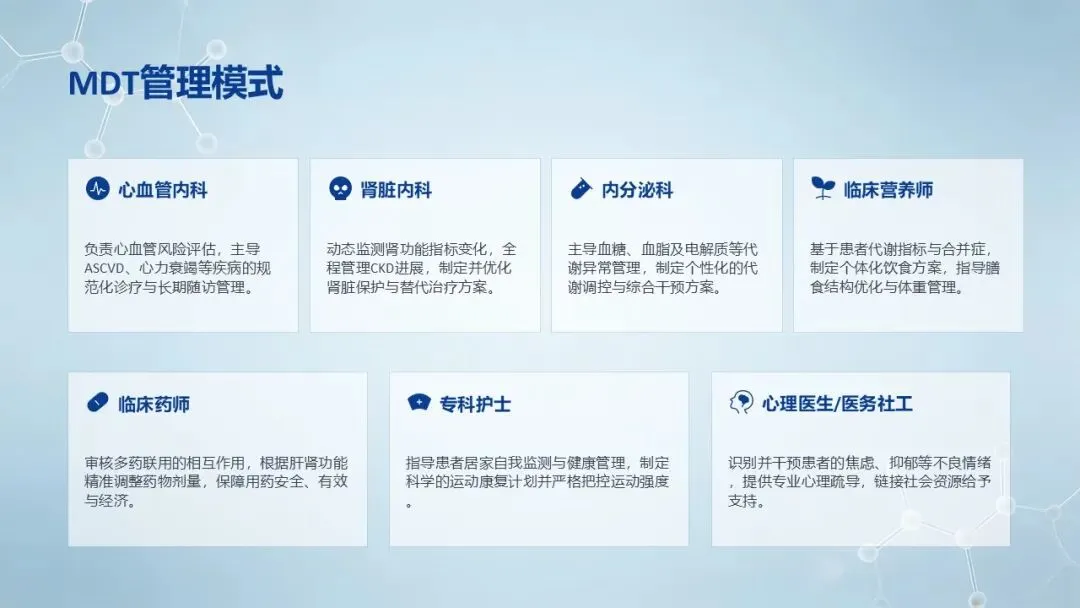 MDT管理模式

心血管内科

负责心血管风险评估，主导ASCVD、心力衰竭等疾病的规范化诊疗与长期随访管理。

肾脏内科

动态监测肾功能指标变化，全程管理CKD进展，制定并优化肾脏保护与替代治疗方案。

内分泌科

主导血糖、血脂及电解质等代谢异常管理，制定个性化的代谢调控与综合干预方案。

临床营养师

基于患者代谢指标与合并症，制定个体化饮食方案，指导膳食结构优化与体重管理。

临床药师

审核多药联用的相互作用，根据肝肾功能精准调整药物剂量，保障用药安全、有效与经济。

专科护士

指导患者居家自我监测与健康管理，制定科学的运动康复计划并严格把控运动强度。

心理医生/医务社工

识别并干预患者的焦虑、抑郁等不良情绪，提供专业心理疏导，链接社会资源给予支持。